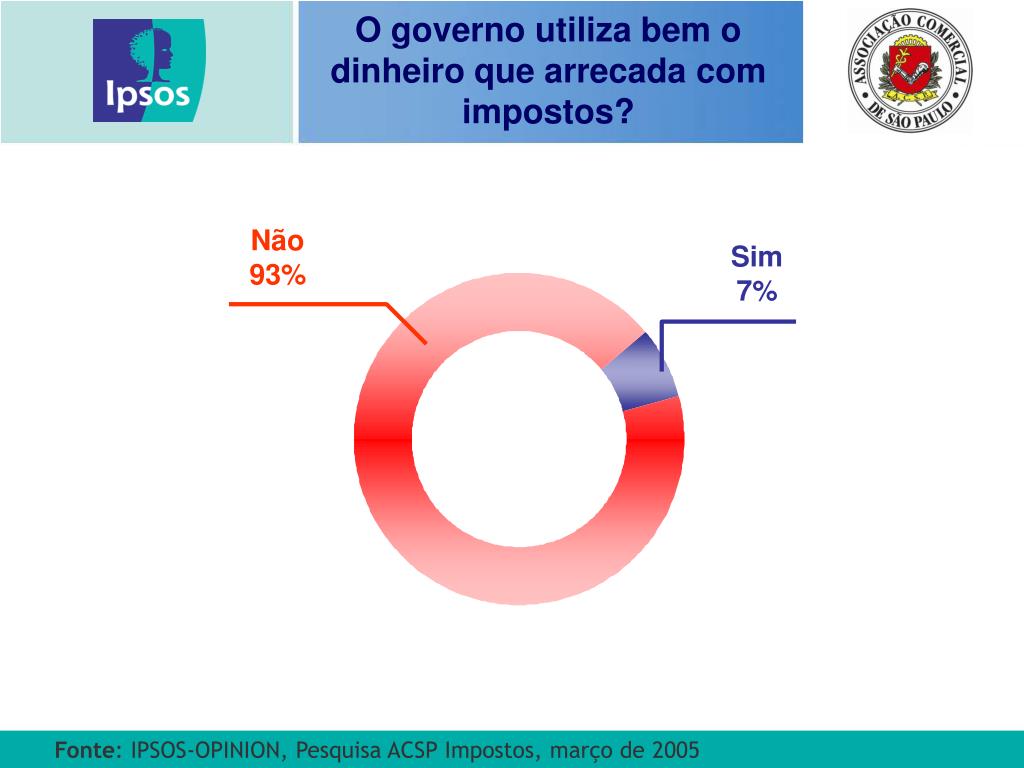 Ipsos

O governo utiliza bem o dinheiro que arrecada com impostos?

ASSOCIAÇÃO COMERCIAL DE SÃO PAULO

Não
93%

Sim
7%

Fonte: IPSOS-OPINION, Pesquisa ACSP Impostos, março de 2005